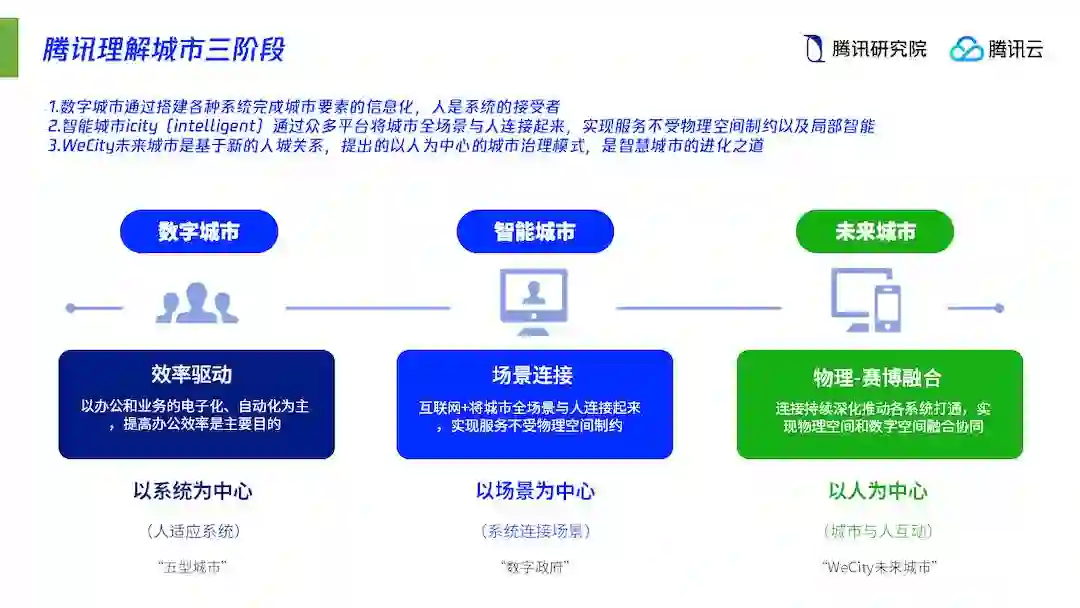 腾讯理解城市三阶段

腾讯研究院 腾讯云

1.数字城市通过搭建各种系统完成城市要素的信息化，人是系统的接受者
2.智能城市icity（intelligent）通过众多平台将城市全场景与人连接起来，实现服务不受物理空间制约以及局部智能
3.WeCity未来城市是基于新的人城关系，提出的以人为中心的城市治理模式，是智慧城市的进化之道

数字城市

效率驱动

以办公和业务的电子化、自动化为主，提高办公效率是主要目的

以系统为中心

（人适应系统）

“五型城市”

智能城市

场景连接

互联网+将城市全场景与人连接起来，实现服务不受物理空间制约

以场景为中心

（系统连接场景）

“数字政府”

未来城市

物理-赛博融合

连接持续深化推动各系统打通，实现物理空间和数字空间融合协同

以人为中心

（城市与人互动）

“WeCity未来城市”